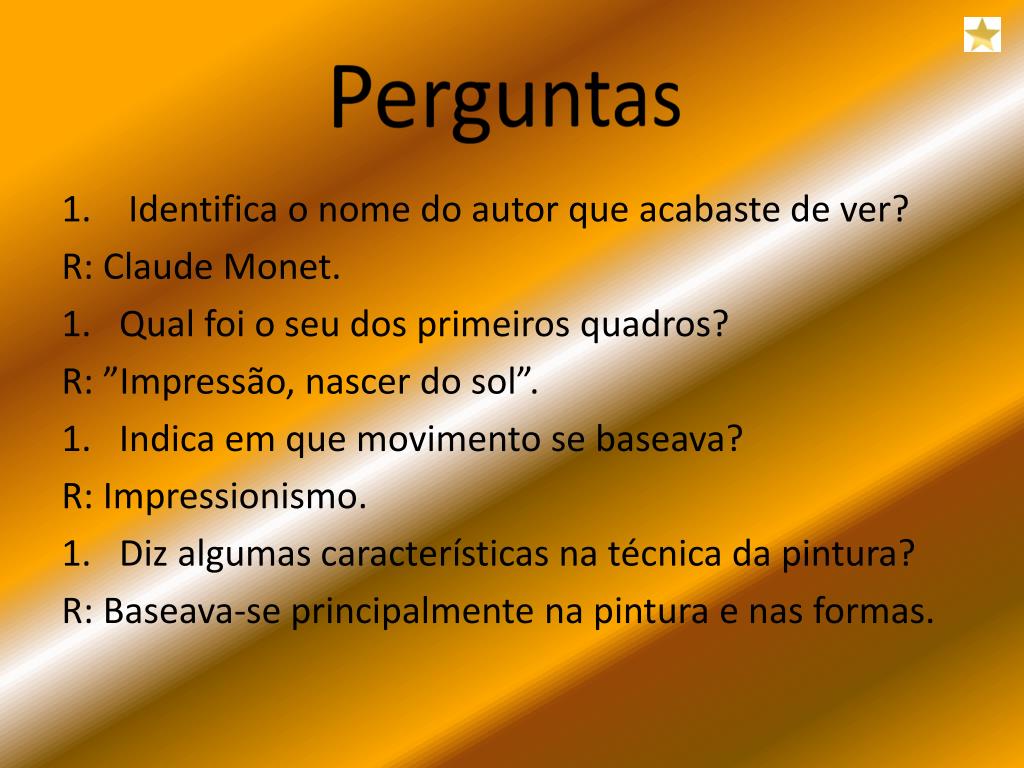 Perguntas

1. Identifica o nome do autor que acabaste de ver?

R: Claude Monet.

1. Qual foi o seu dos primeiros quadros?

R: ”Impressão, nascer do sol”.

1. Indica em que movimento se baseava?

R: Impressionismo.

1. Diz algumas características na técnica da pintura?

R: Baseava-se principalmente na pintura e nas formas.